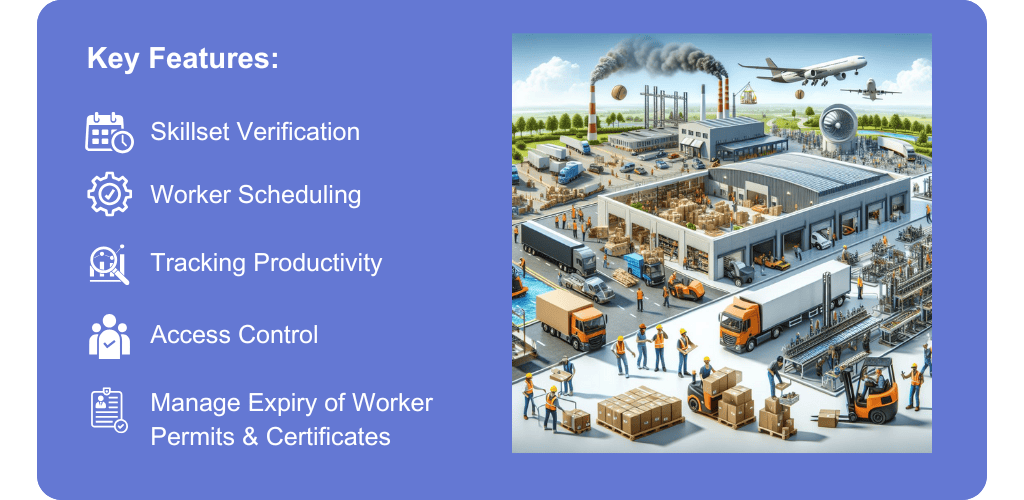 Key Features:

Skillset Verification

Worker Scheduling

Tracking Productivity

Access Control

Manage Expiry of Worker Permits & Certificates